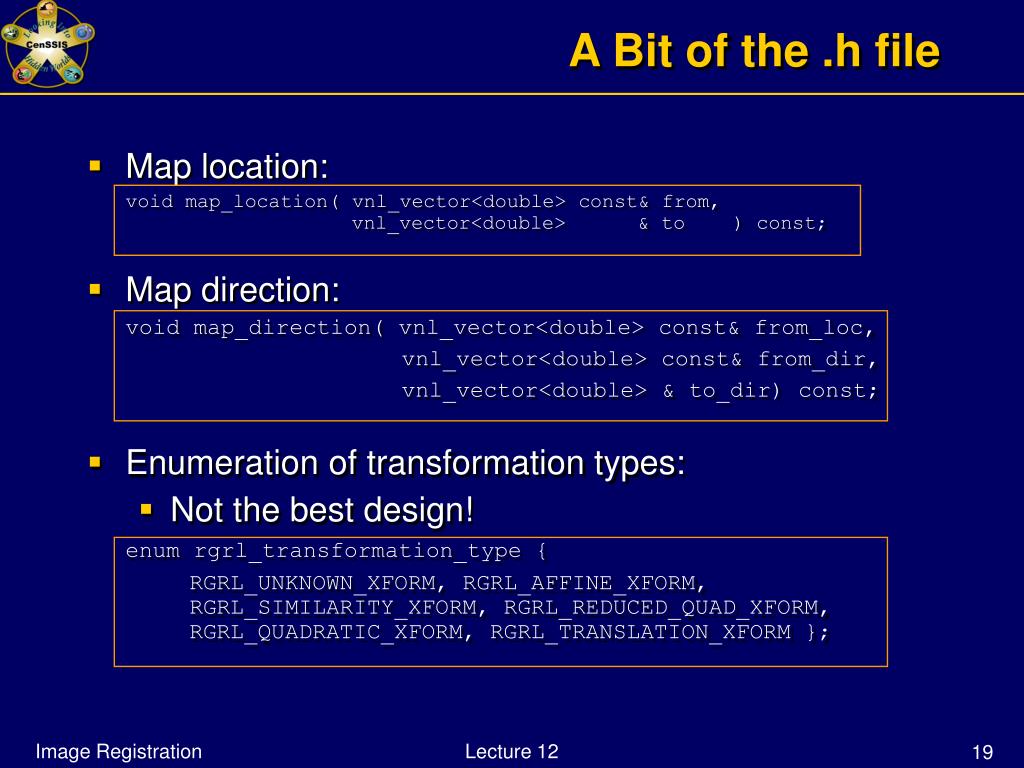 CenSSIS

A Bit of the .h file

Map location:

void map_location( vnl_vector<double> const& from,
                   vnl_vector<double>      & to    ) const;

Map direction:

void map_direction( vnl_vector<double> const& from_loc,
                    vnl_vector<double> const& from_dir,
                    vnl_vector<double> & to_dir) const;

Enumeration of transformation types:

Not the best design!

enum rgrl_transformation_type {
     RGRL_UNKNOWN_XFORM, RGRL_AFFINE_XFORM,
     RGRL_SIMILARITY_XFORM, RGRL_REDUCED_QUAD_XFORM,
     RGRL_QUADRATIC_XFORM, RGRL_TRANSLATION_XFORM };

Image Registration

Lecture 12

19